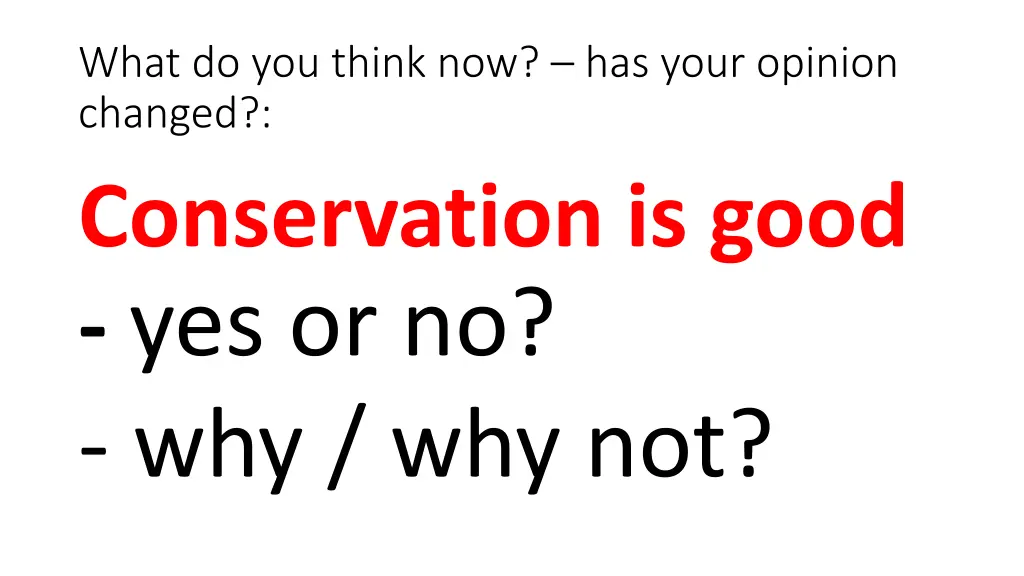 What do you think now? – has your opinion changed?:

Conservation is good
- yes or no?
- why / why not?